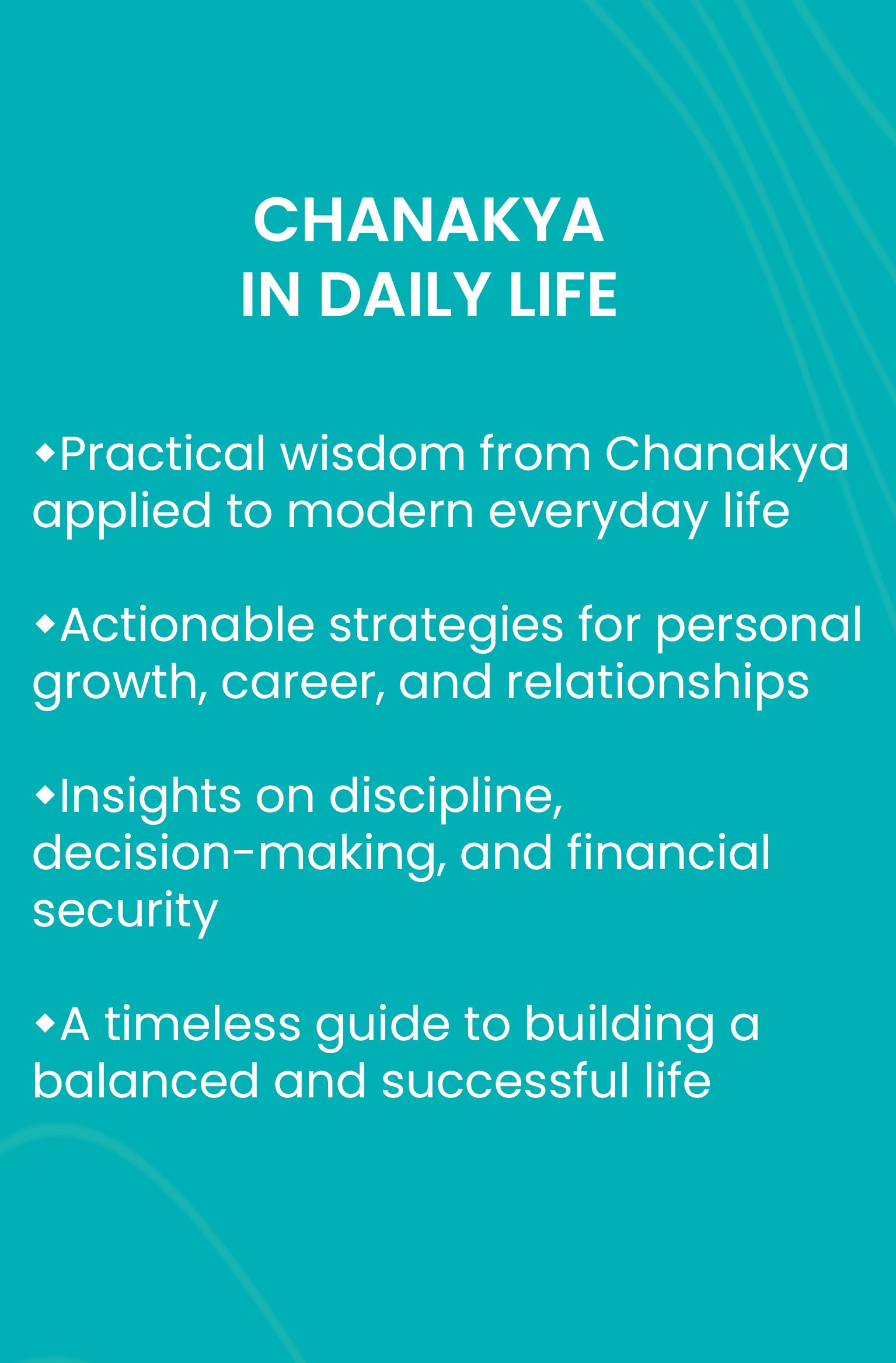 CHANAKYA
IN DAILY LIFE

◆Practical wisdom from Chanakya applied to modern everyday life

◆Actionable strategies for personal growth, career, and relationships

◆Insights on discipline, decision-making, and financial security

◆A timeless guide to building a balanced and successful life